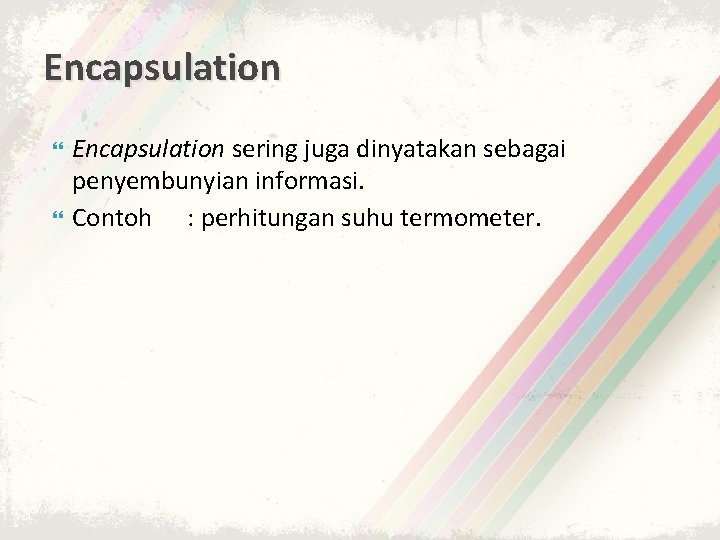 Encapsulation

• Encapsulation sering juga dinyatakan sebagai penyembunyian informasi.
• Contoh : perhitungan suhu termometer.